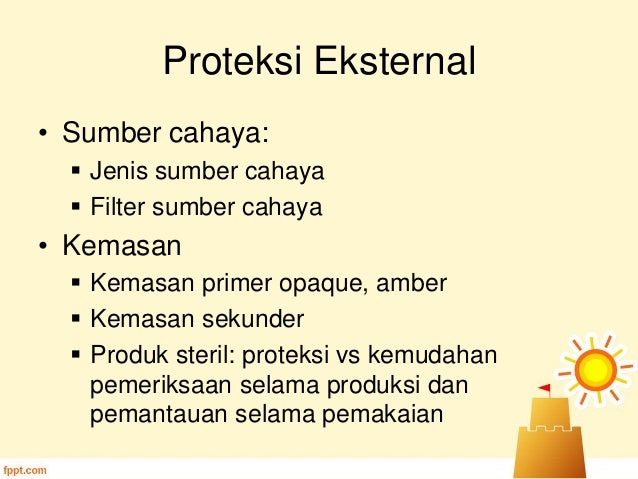 Proteksi Eksternal

• Sumber cahaya:
  ▪ Jenis sumber cahaya
  ▪ Filter sumber cahaya
• Kemasan
  ▪ Kemasan primer opaque, amber
  ▪ Kemasan sekunder
  ▪ Produk steril: proteksi vs kemudahan pemeriksaan selama produksi dan pemantauan selama pemakaian

fppt.com